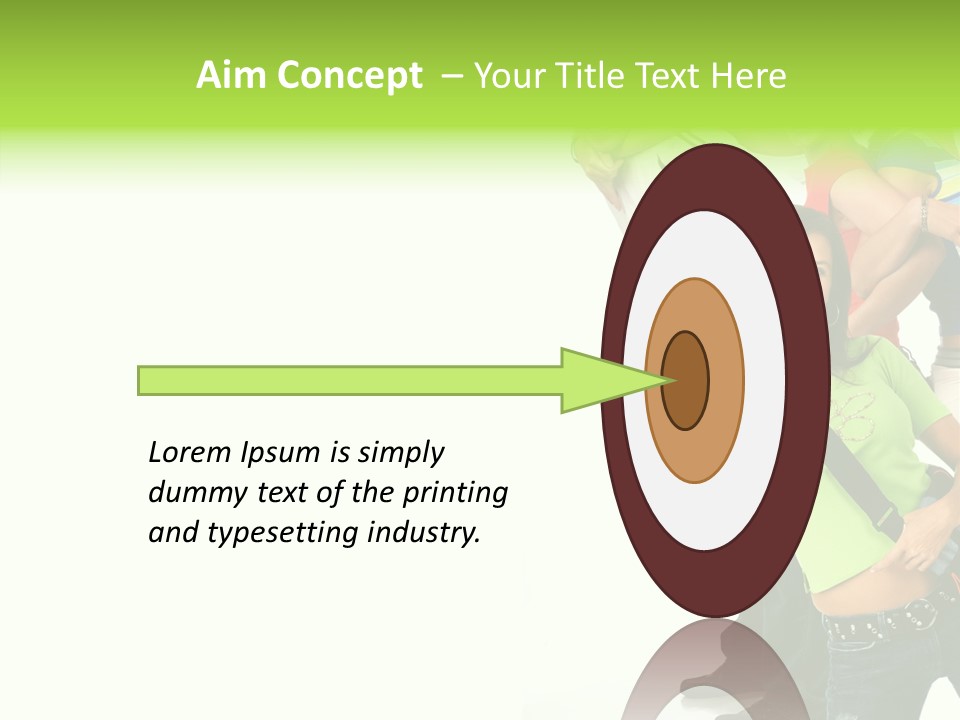 Aim Concept – Your Title Text Here

Lorem Ipsum is simply dummy text of the printing and typesetting industry.